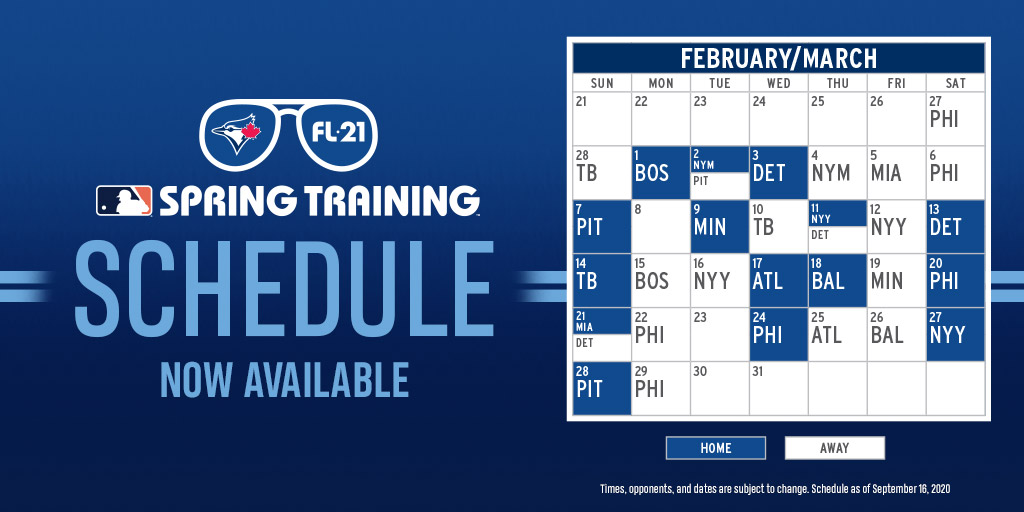 FL·21

SPRING TRAINING

SCHEDULE

NOW AVAILABLE

FEBRUARY/MARCH

| SUN | MON | TUE | WED | THU | FRI | SAT |
|---|---|---|---|---|---|---|
| 21 | 22 | 23 | 24 | 25 | 26 | 27 PHI |
| 28 TB | 1 BOS | 2 NYM PIT | 3 DET | 4 NYM | 5 MIA | 6 PHI |
| 7 PIT | 8 | 9 MIN | 10 TB | 11 NYY DET | 12 NYY | 13 DET |
| 14 TB | 15 BOS | 16 NYY | 17 ATL | 18 BAL | 19 MIN | 20 PHI |
| 21 MIA DET | 22 PHI | 23 | 24 PHI | 25 ATL | 26 BAL | 27 NYY |
| 28 PIT | 29 PHI | 30 | 31 | | | |

HOME AWAY

Times, opponents, and dates are subject to change. Schedule as of September 16, 2020